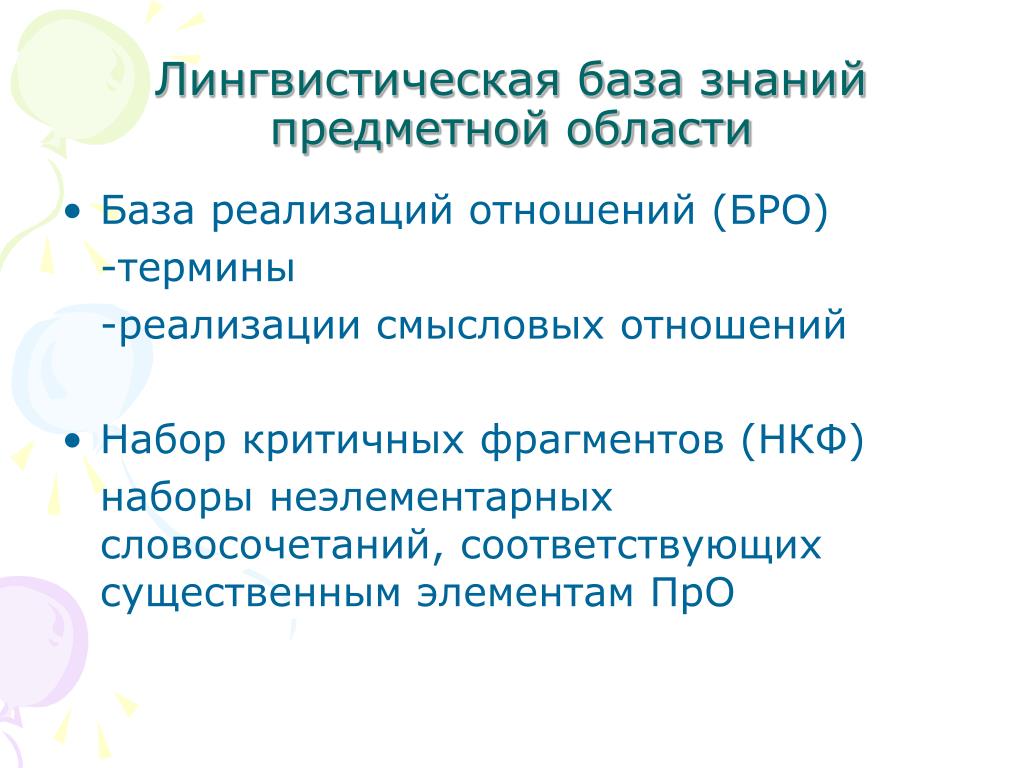 Лингвистическая база знаний предметной области

• База реализаций отношений (БРО)
-термины
-реализации смысловых отношений

• Набор критичных фрагментов (НКФ)
наборы неэлементарных словосочетаний, соответствующих существенным элементам ПрО